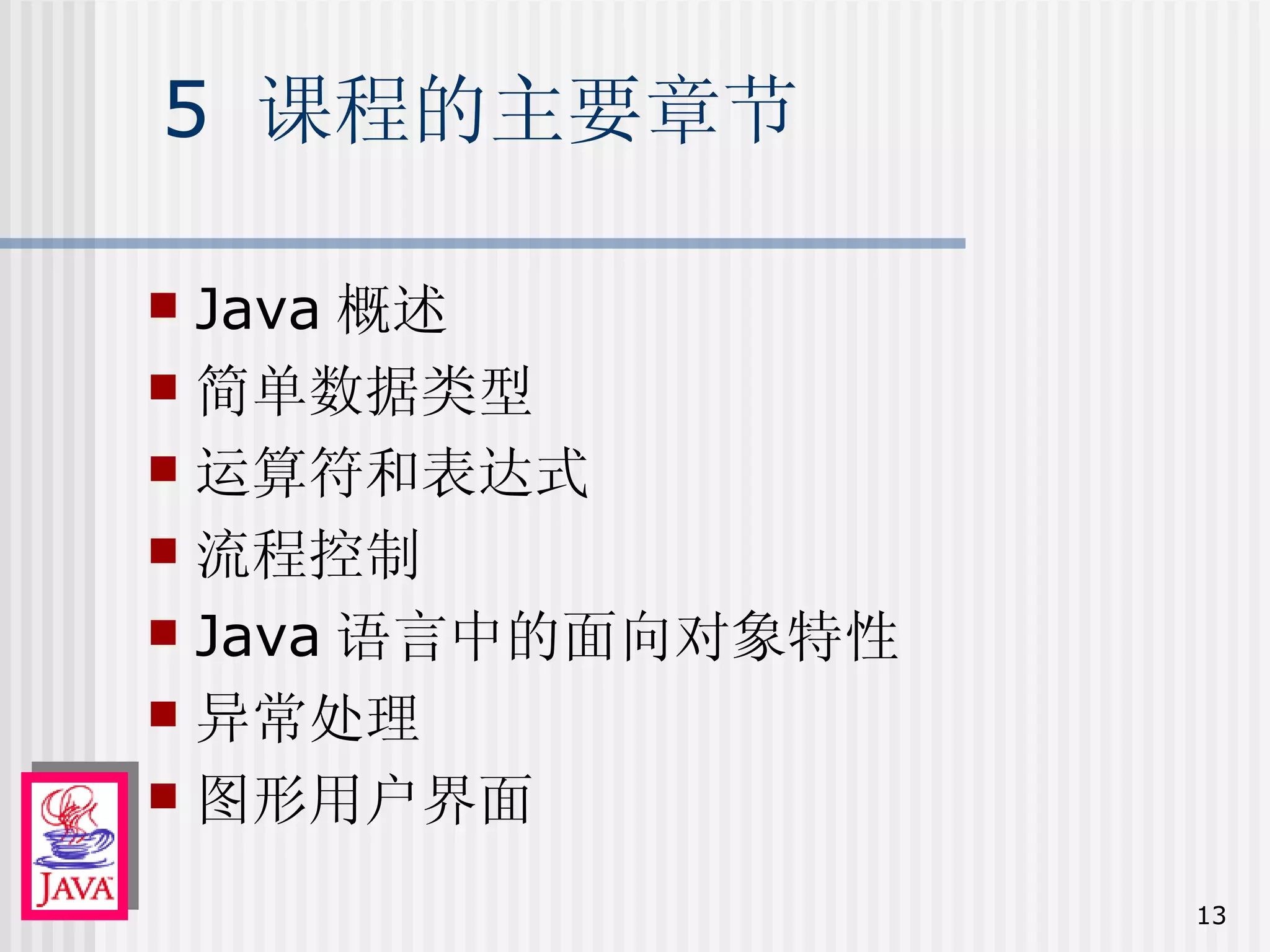 5 课程的主要章节

- Java 概述
- 简单数据类型
- 运算符和表达式
- 流程控制
- Java 语言中的面向对象特性
- 异常处理
- 图形用户界面

JAVA

13